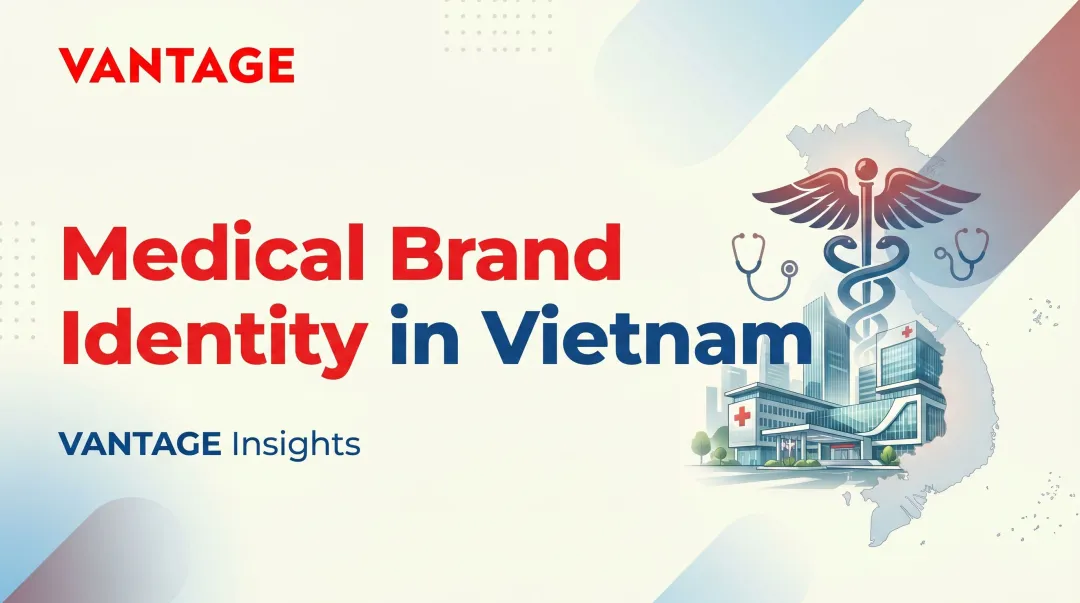 VANTAGE

Medical Brand Identity in Vietnam

VANTAGE Insights